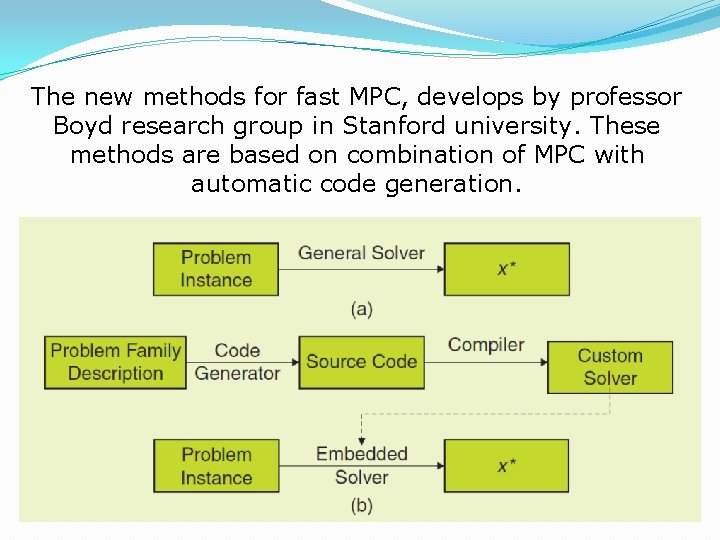 The new methods for fast MPC, develops by professor Boyd research group in Stanford university. These methods are based on combination of MPC with automatic code generation.

Problem Instance

General Solver

$x^*$

(a)

Problem Family Description

Code Generator

Source Code

Compiler

Custom Solver

Problem Instance

Embedded Solver

$x^*$

(b)